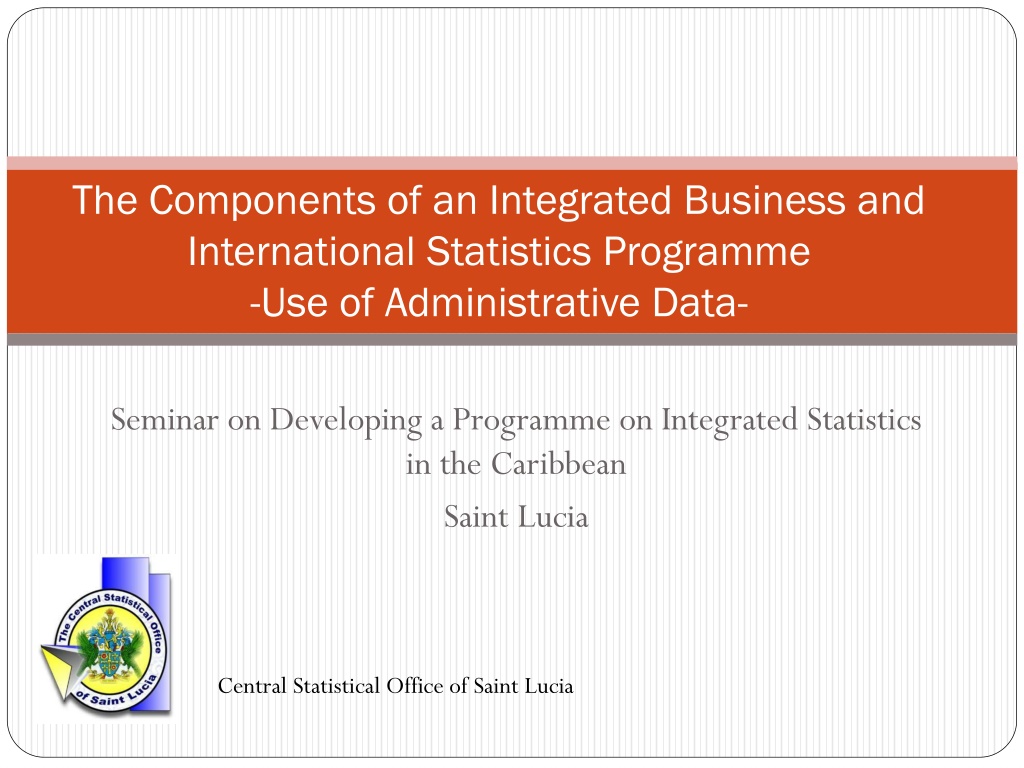 The Components of an Integrated Business and International Statistics Programme
-Use of Administrative Data-

Seminar on Developing a Programme on Integrated Statistics in the Caribbean

Saint Lucia

The Central Statistical Office of Saint Lucia

Central Statistical Office of Saint Lucia